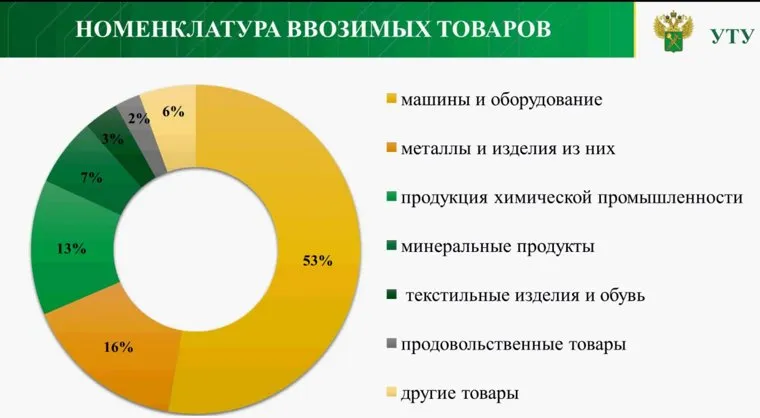 НОМЕНКЛАТУРА ВВОЗИМЫХ ТОВАРОВ

УТУ

53%

16%

13%

7%

3%

2%

6%

машины и оборудование

металлы и изделия из них

продукция химической промышленности

минеральные продукты

текстильные изделия и обувь

продовольственные товары

другие товары